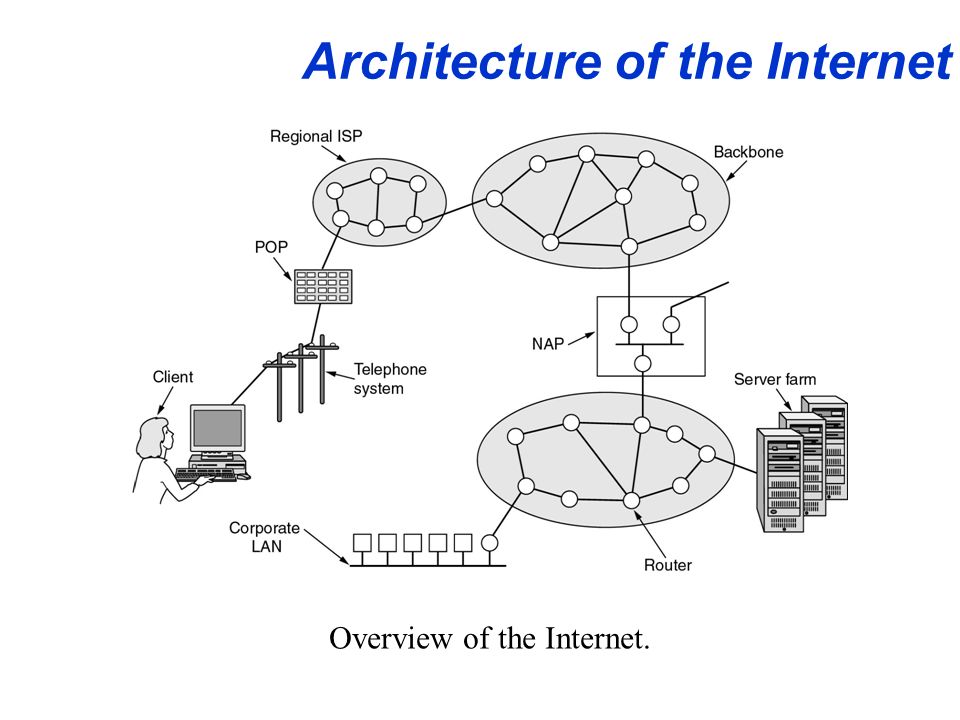 Architecture of the Internet

Regional ISP

Backbone

POP

NAP

Client

Telephone system

Server farm

Corporate LAN

Router

Overview of the Internet.